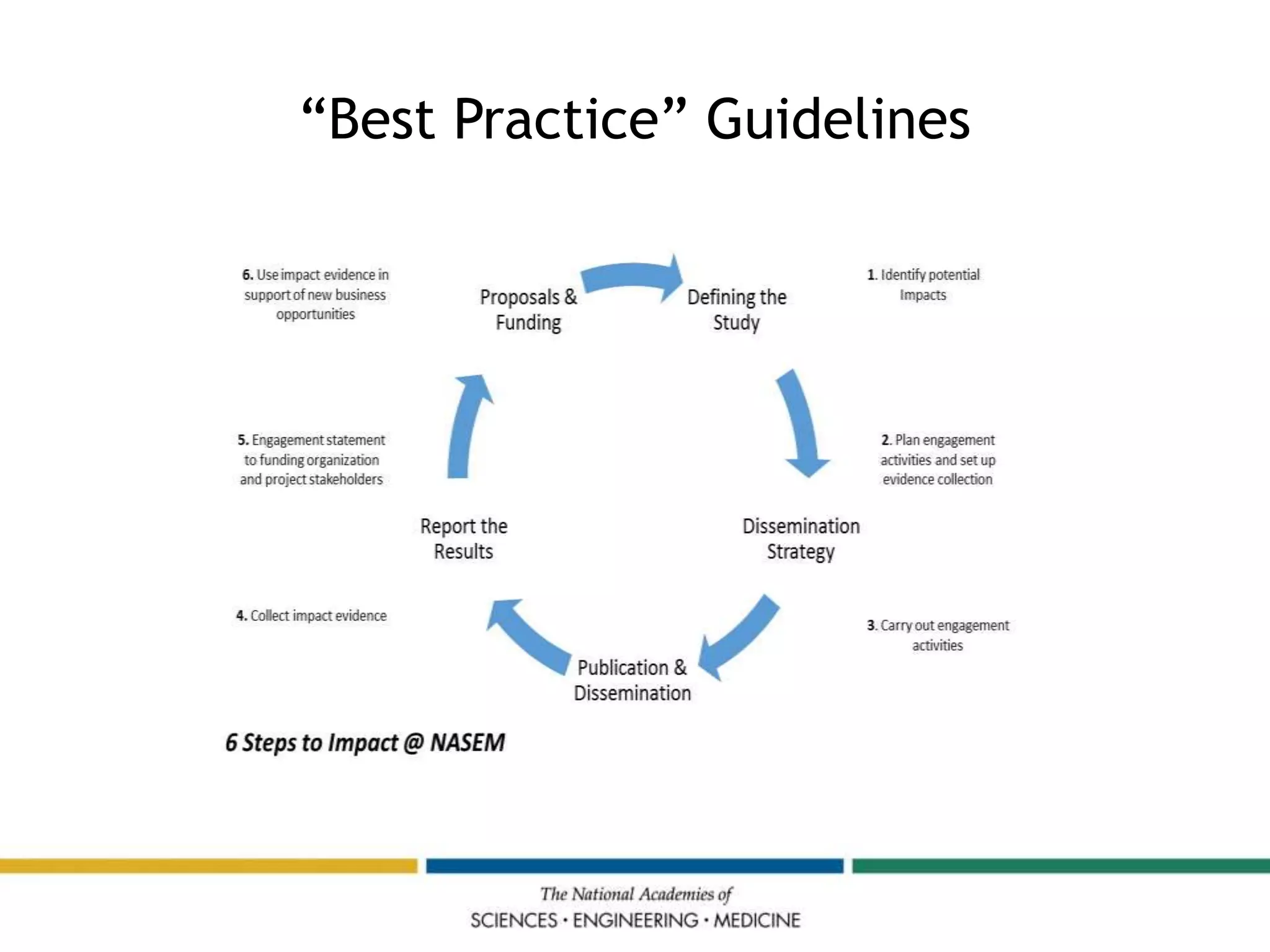 “Best Practice” Guidelines

6. Use impact evidence in support of new business opportunities

Proposals & Funding

Defining the Study

1. Identify potential Impacts

5. Engagement statement to funding organization and project stakeholders

2. Plan engagement activities and set up evidence collection

Report the Results

Dissemination Strategy

4. Collect impact evidence

3. Carry out engagement activities

Publication & Dissemination

6 Steps to Impact @ NASEM

The National Academies of
SCIENCES · ENGINEERING · MEDICINE